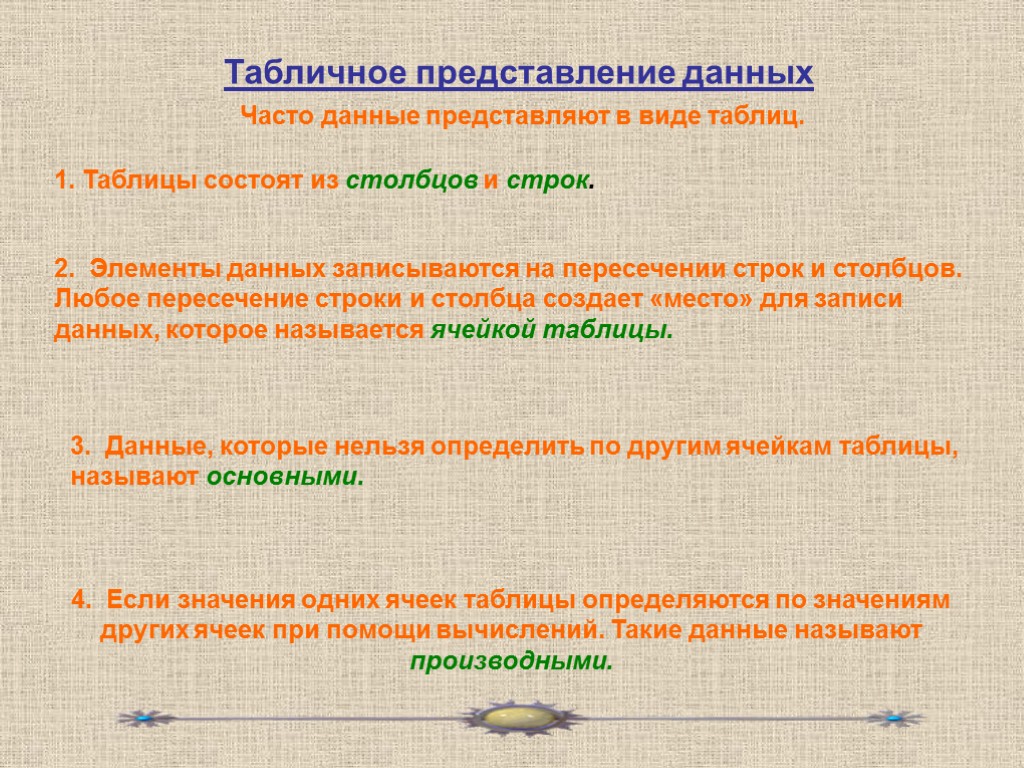 Табличное представление данных

Часто данные представляют в виде таблиц.

1. Таблицы состоят из столбцов и строк.

2. Элементы данных записываются на пересечении строк и столбцов. Любое пересечение строки и столбца создает «место» для записи данных, которое называется ячейкой таблицы.

3. Данные, которые нельзя определить по другим ячейкам таблицы, называют основными.

4. Если значения одних ячеек таблицы определяются по значениям других ячеек при помощи вычислений. Такие данные называют производными.